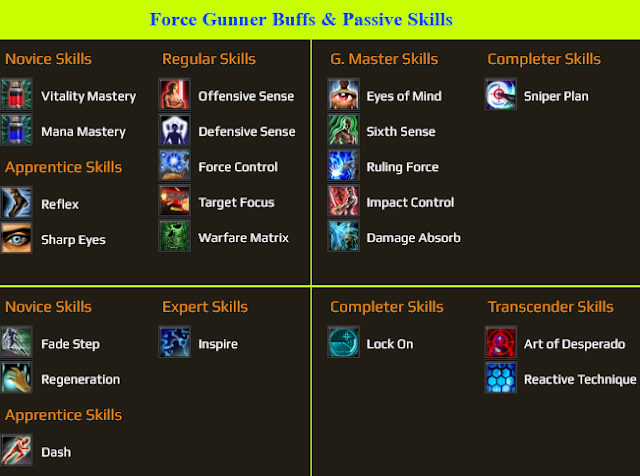 Force Gunner Buffs & Passive Skills

Novice Skills
Vitality Mastery
Mana Mastery

Apprentice Skills
Reflex
Sharp Eyes

Regular Skills
Offensive Sense
Defensive Sense
Force Control
Target Focus
Warfare Matrix

G. Master Skills
Eyes of Mind
Sixth Sense
Ruling Force
Impact Control
Damage Absorb

Completer Skills
Sniper Plan

Novice Skills
Fade Step
Regeneration

Apprentice Skills
Dash

Expert Skills
Inspire

Completer Skills
Lock On

Transcender Skills
Art of Desperado
Reactive Technique